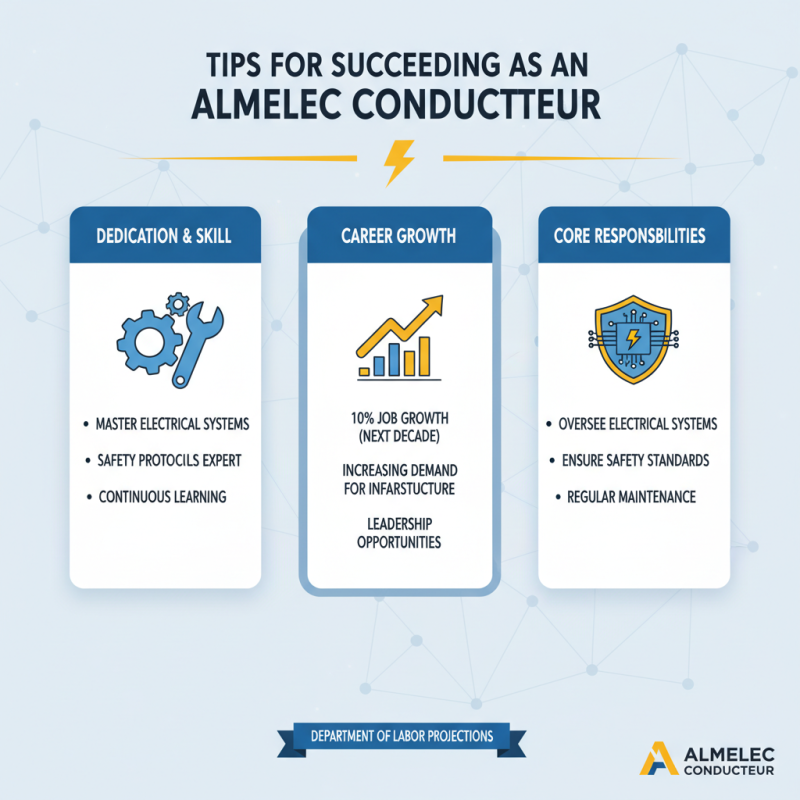 TIPS FOR SUCCEEDING AS AN
ALMELEC CONDUCTTEUR

DEDICATION & SKILL

• MASTER ELECTRICAL SYSTEMS
• SAFETY PROTOCILS EXPERT
• CONTINUOUS LEARNING

CAREER GROWTH

10% JOB GROWTH (NEXT DECADE)

INCREASING DEMAND FOR INFARSTUCTURE

LEADERSHIP OPPORTUNITIES

CORE RESPONSBILITIES

• OVERSEE ELECTRICAL SYSTEMS
• ENSURE SAFETY STANDARDS
• REGULAR MAINTENANCE

DEPARTMENT OF LABOR PROJECTIONS

ALMELEC
CONDUCTEUR